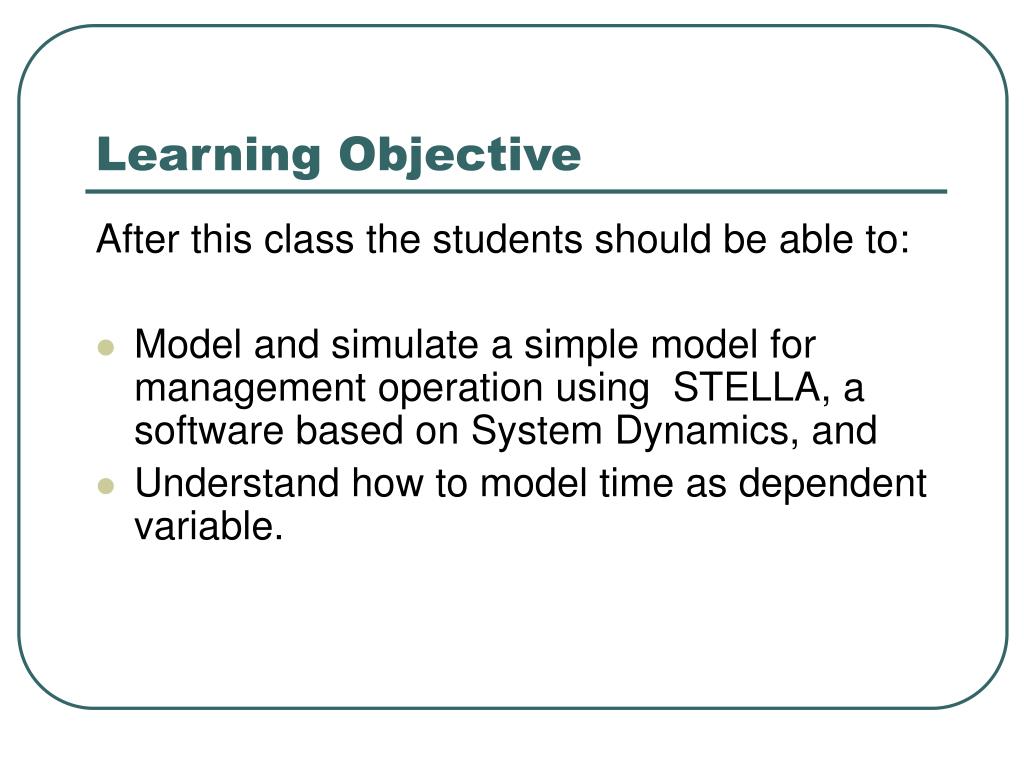 Learning Objective

After this class the students should be able to:

- Model and simulate a simple model for management operation using STELLA, a software based on System Dynamics, and
- Understand how to model time as dependent variable.